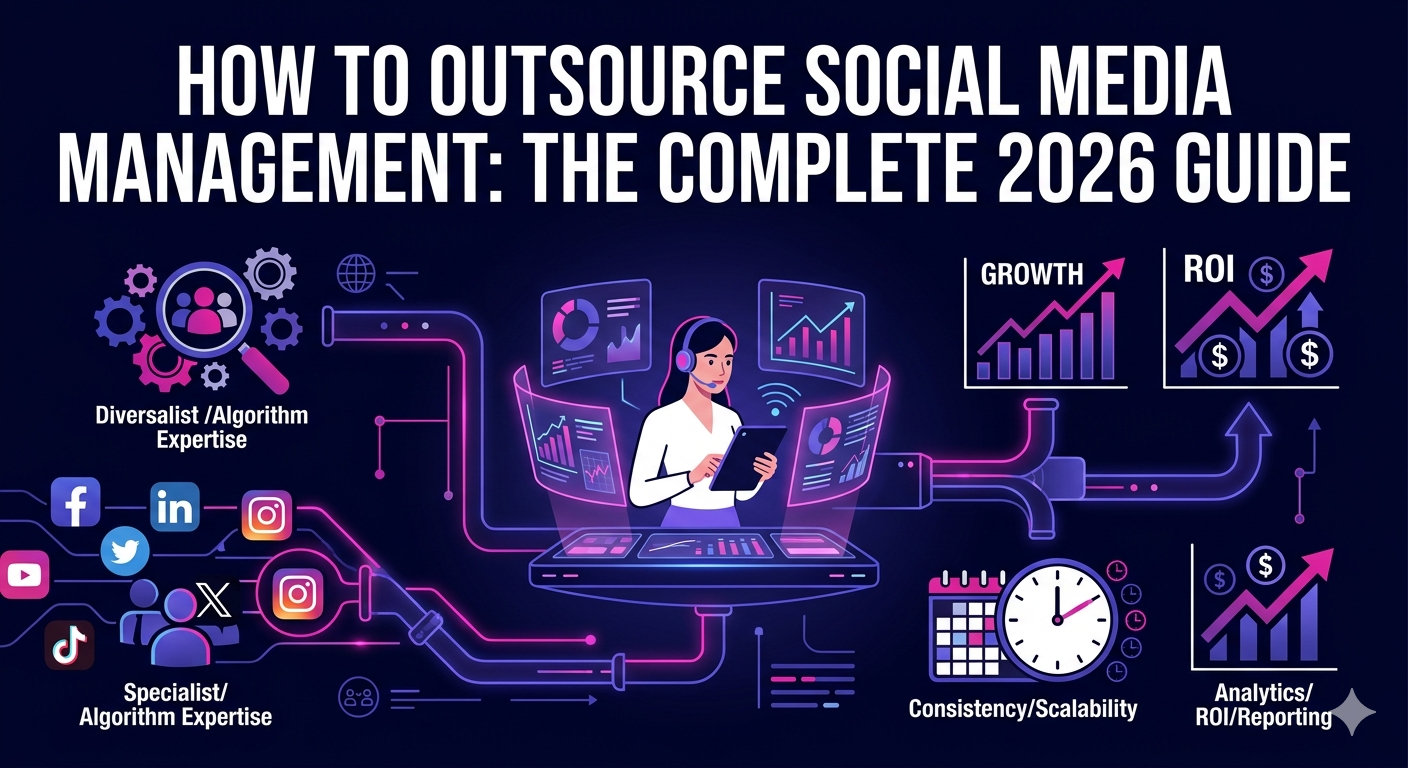 HOW TO OUTSOURCE SOCIAL MEDIA MANAGEMENT: THE COMPLETE 2026 GUIDE

Diversalist /Algorithm Expertise

GROWTH

ROI

Specialist/ Algorithm Expertise

Consistency/Scalability

Analytics/ ROI/Reporting